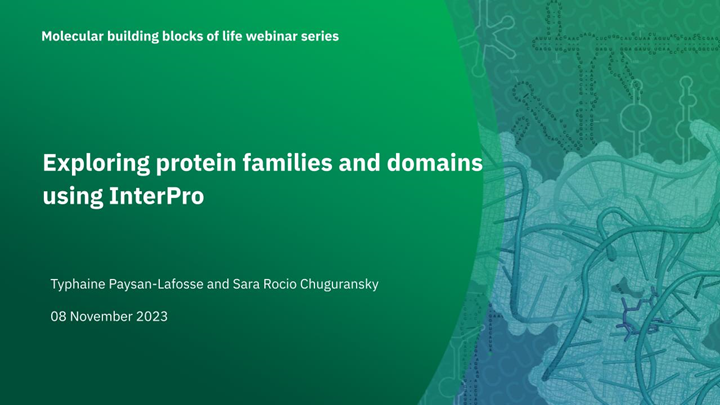 Molecular building blocks of life webinar series

Exploring protein families and domains using InterPro

Typhaine Paysan-Lafosse and Sara Rocio Chuguransky

08 November 2023